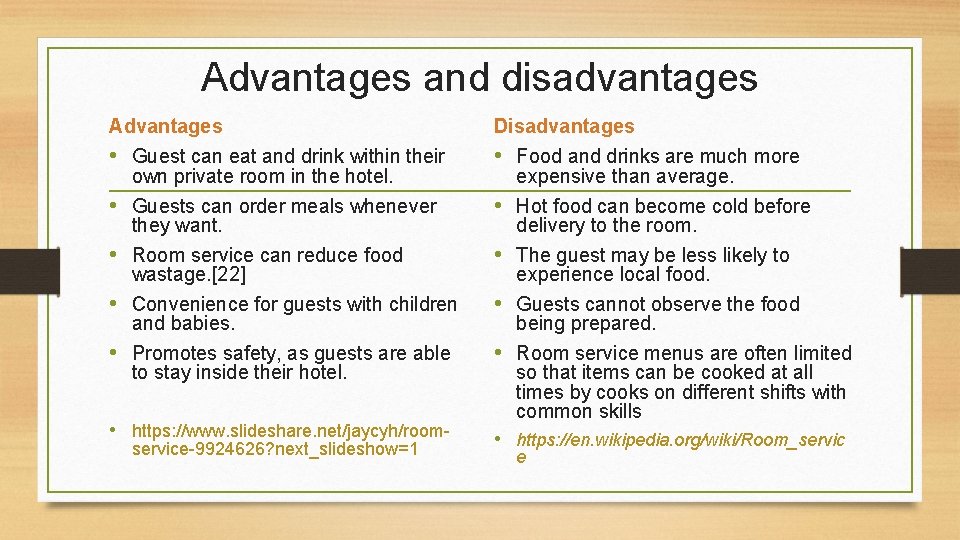 Advantages and disadvantages

Advantages

• Guest can eat and drink within their own private room in the hotel.
• Guests can order meals whenever they want.
• Room service can reduce food wastage.[22]
• Convenience for guests with children and babies.
• Promotes safety, as guests are able to stay inside their hotel.

• https://www.slideshare.net/jaycyh/room-service-9924626?next_slideshow=1

Disadvantages

• Food and drinks are much more expensive than average.
• Hot food can become cold before delivery to the room.
• The guest may be less likely to experience local food.
• Guests cannot observe the food being prepared.
• Room service menus are often limited so that items can be cooked at all times by cooks on different shifts with common skills

• https://en.wikipedia.org/wiki/Room_service